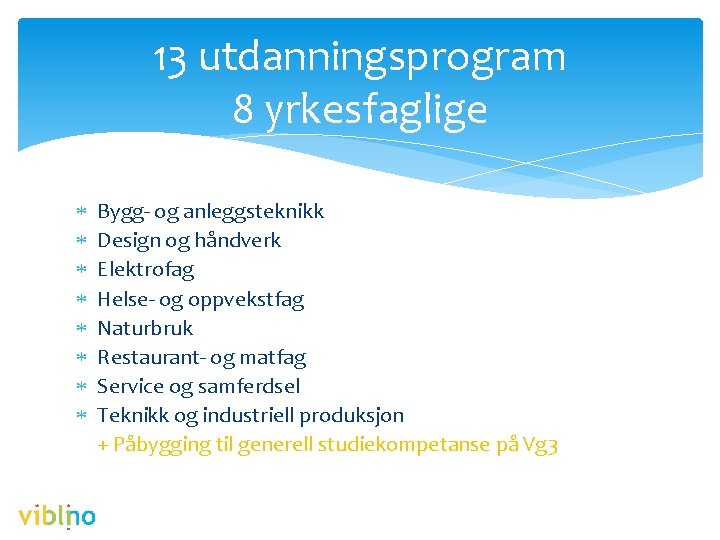 13 utdanningsprogram
8 yrkesfaglige

* Bygg- og anleggsteknikk
* Design og håndverk
* Elektrofag
* Helse- og oppvekstfag
* Naturbruk
* Restaurant- og matfag
* Service og samferdsel
* Teknikk og industriell produksjon
+ Påbygging til generell studiekompetanse på Vg3

viblino